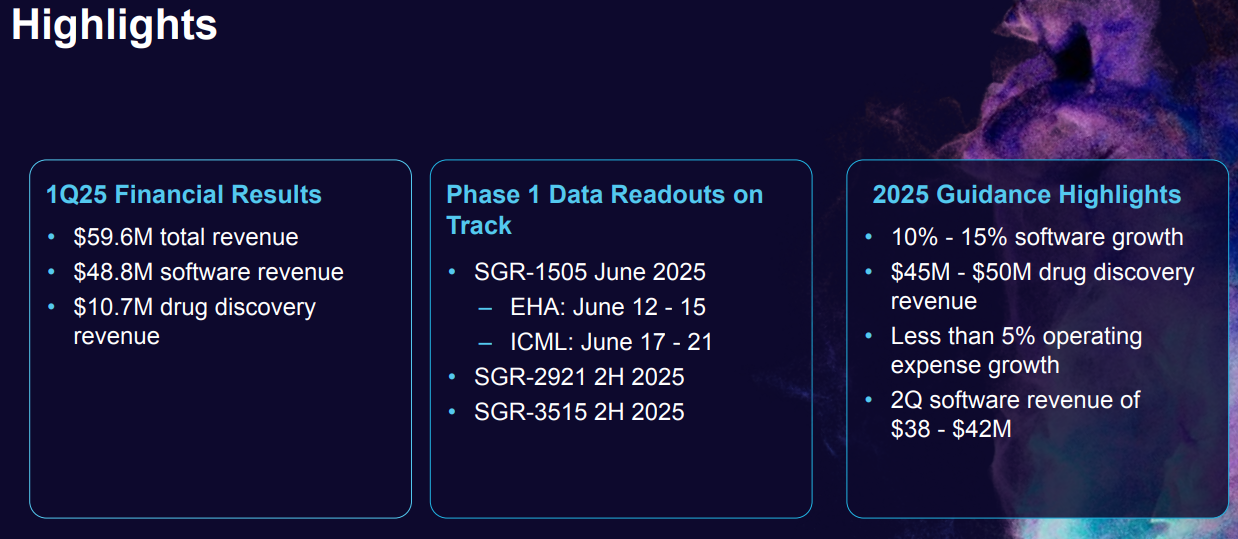 Highlights

1Q25 Financial Results
• \$59.6M total revenue
• \$48.8M software revenue
• \$10.7M drug discovery revenue

Phase 1 Data Readouts on Track
• SGR-1505 June 2025
– EHA: June 12 - 15
– ICML: June 17 - 21
• SGR-2921 2H 2025
• SGR-3515 2H 2025

2025 Guidance Highlights
• 10% - 15% software growth
• \$45M - \$50M drug discovery revenue
• Less than 5% operating expense growth
• 2Q software revenue of \$38 - \$42M